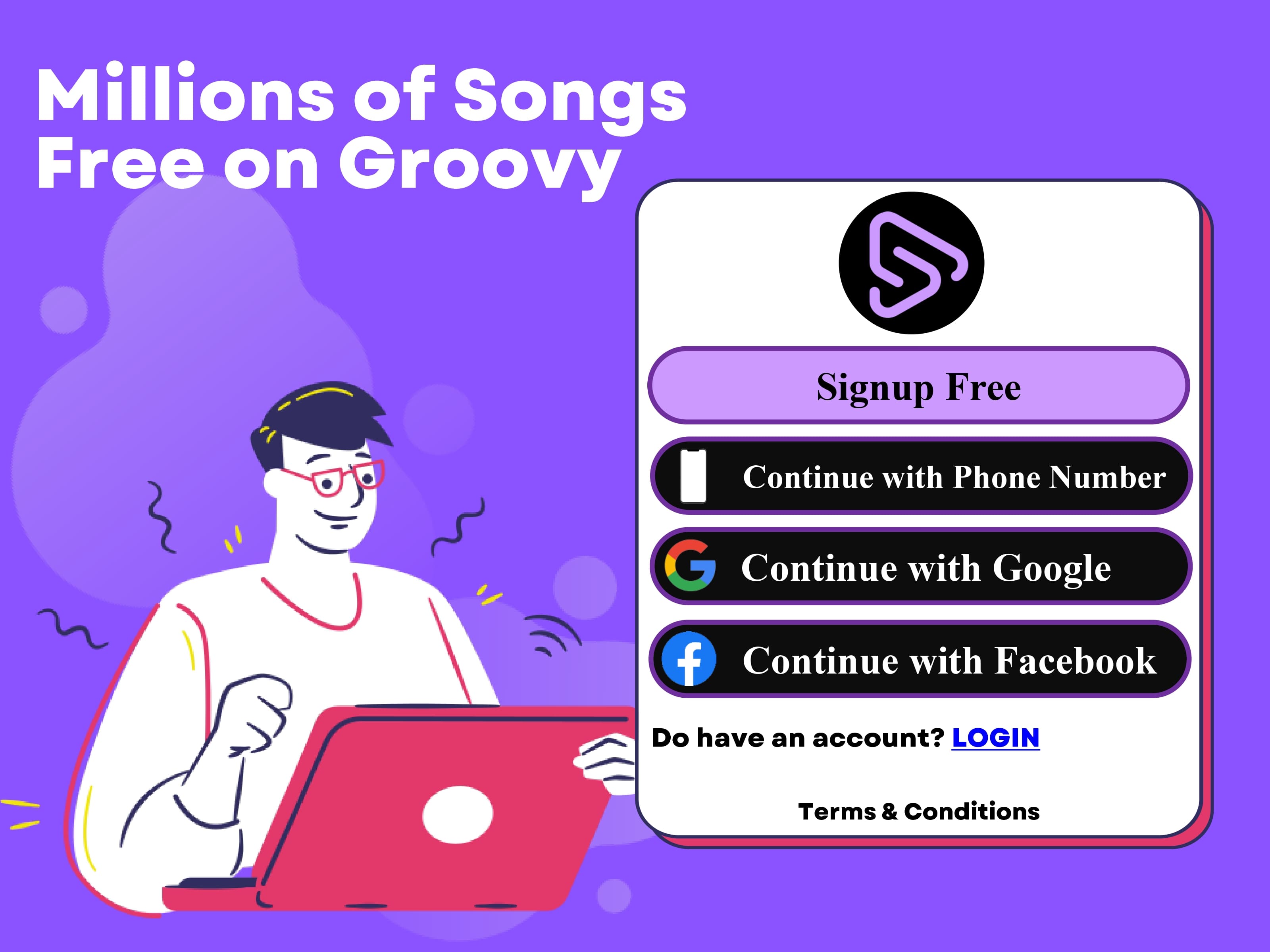 Millions of Songs Free on Groovy

Signup Free

Continue with Phone Number

Continue with Google

Continue with Facebook

Do have an account? LOGIN

Terms & Conditions